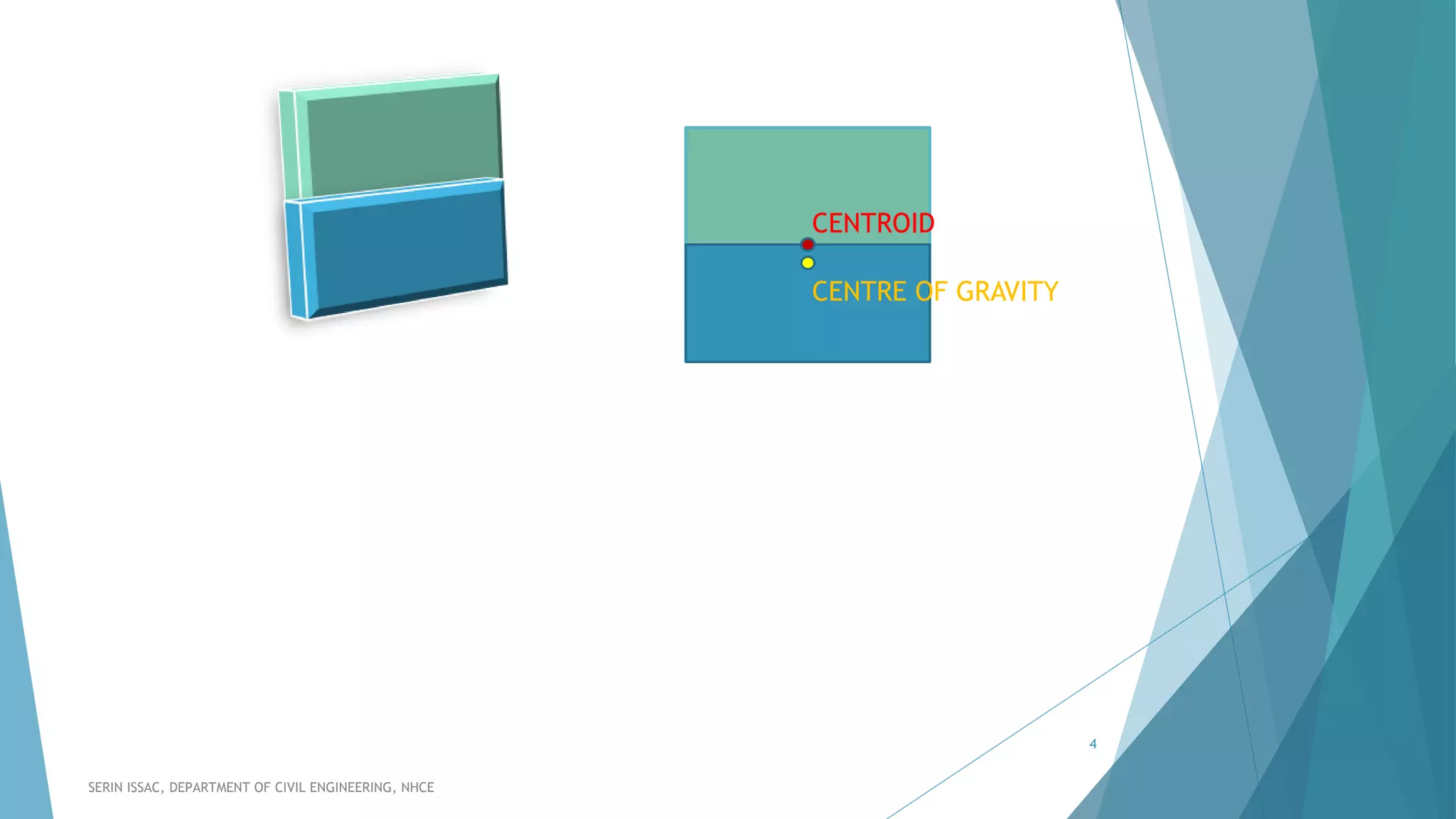 CENTROID

CENTRE OF GRAVITY

4

SERIN ISSAC, DEPARTMENT OF CIVIL ENGINEERING, NHCE